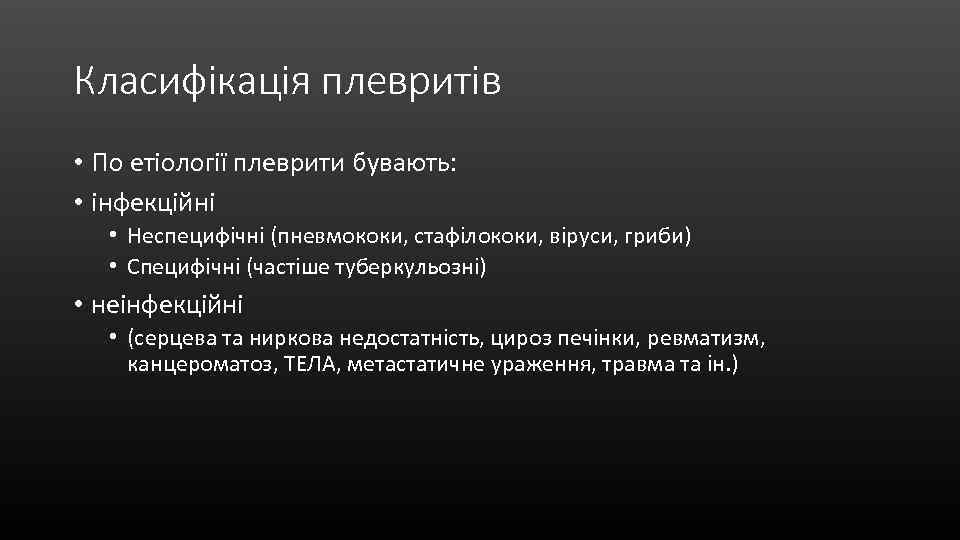 Класифікація плевритів

• По етіології плеврити бувають:
• інфекційні
  • Неспецифічні (пневмококи, стафілококи, віруси, гриби)
  • Специфічні (частіше туберкульозні)
• неінфекційні
  • (серцева та ниркова недостатність, цироз печінки, ревматизм, канцероматоз, ТЕЛА, метастатичне ураження, травма та ін.)